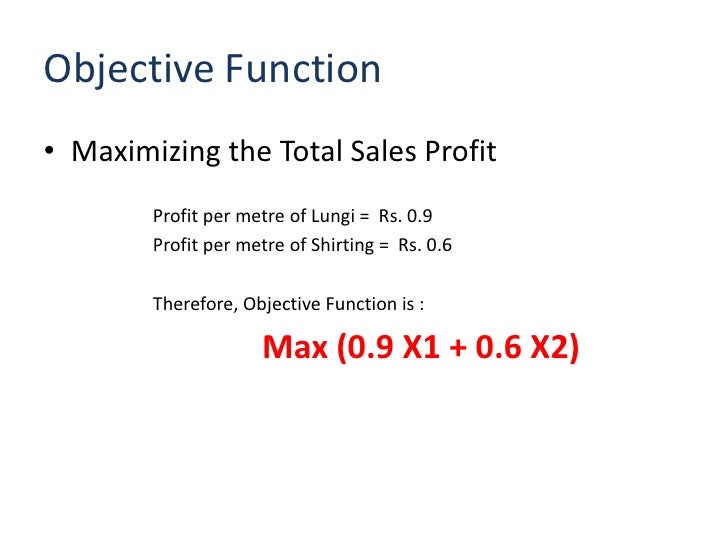 Objective Function

• Maximizing the Total Sales Profit

Profit per metre of Lungi = Rs. 0.9
Profit per metre of Shirting = Rs. 0.6

Therefore, Objective Function is :

Max (0.9 X1 + 0.6 X2)